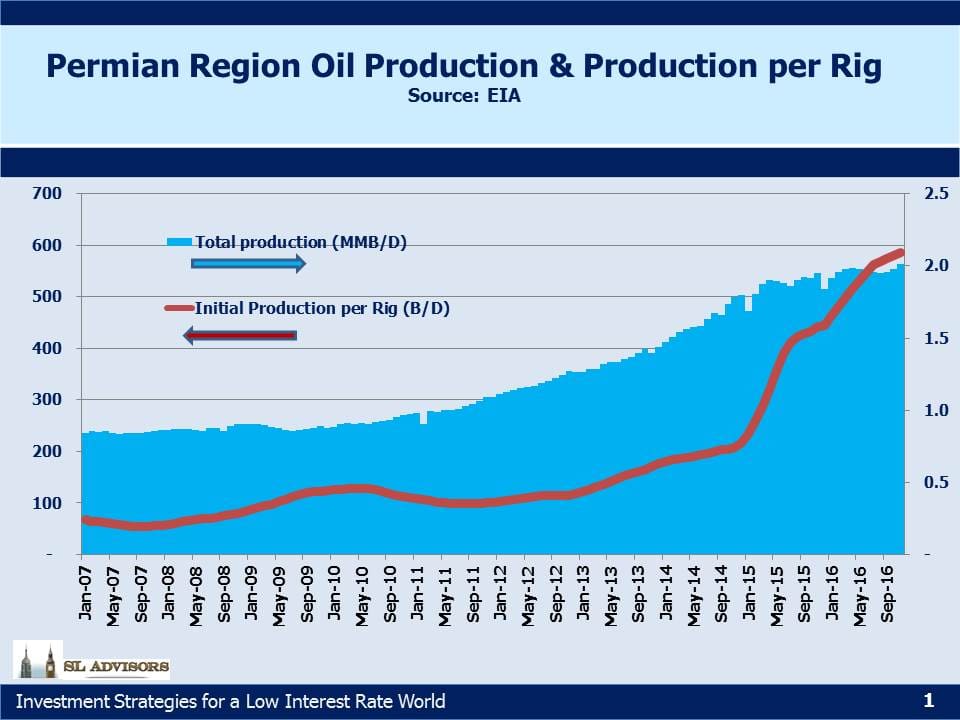 Permian Region Oil Production & Production per Rig
Source: EIA

700
600
500
400
300
200
100
-

2.5
2.0
1.5
1.0
0.5
-

Total production (MMB/D)
Initial Production per Rig (B/D)

Jan-07
May-07
Sep-07
Jan-08
May-08
Sep-08
Jan-09
May-09
Sep-09
Jan-10
May-10
Sep-10
Jan-11
May-11
Sep-11
Jan-12
May-12
Sep-12
Jan-13
May-13
Sep-13
Jan-14
May-14
Sep-14
Jan-15
May-15
Sep-15
Jan-16
May-16
Sep-16

SL ADVISORS

Investment Strategies for a Low Interest Rate World
1